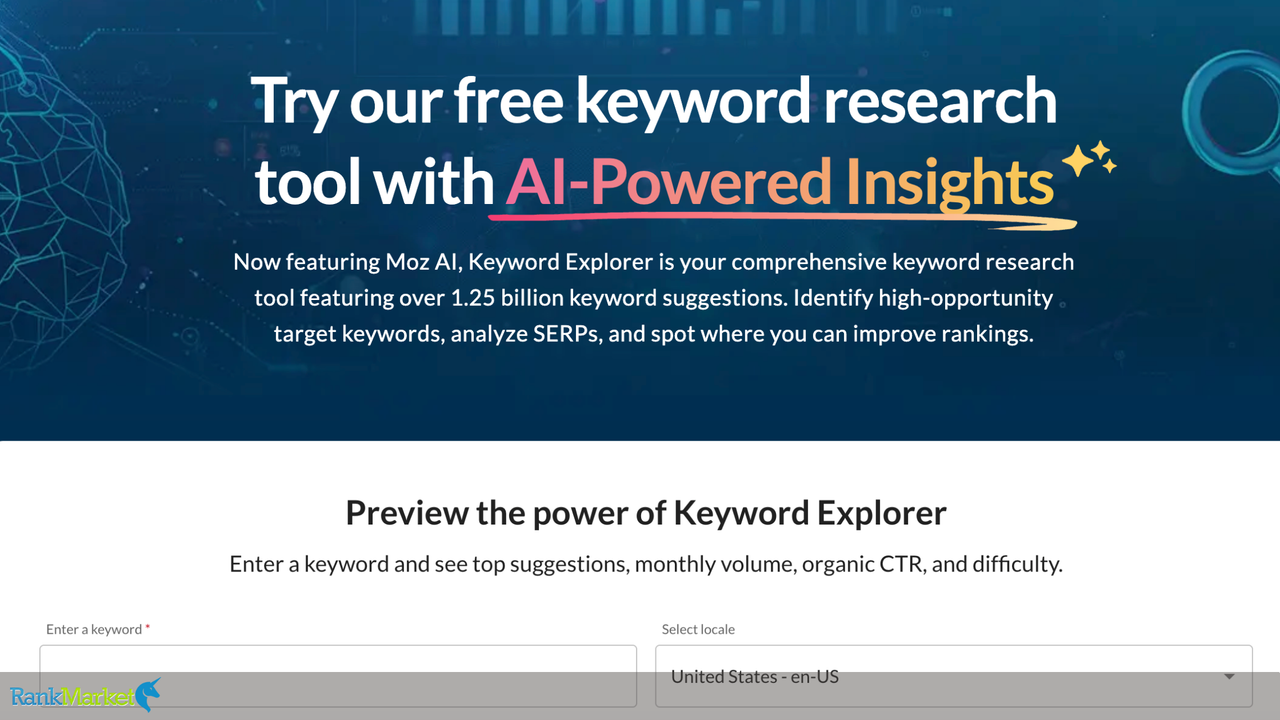 Try our free keyword research tool with AI-Powered Insights

Now featuring Moz AI, Keyword Explorer is your comprehensive keyword research tool featuring over 1.25 billion keyword suggestions. Identify high-opportunity target keywords, analyze SERPs, and spot where you can improve rankings.

Preview the power of Keyword Explorer

Enter a keyword and see top suggestions, monthly volume, organic CTR, and difficulty.

Enter a keyword *

Select locale

United States - en-US

RankMarket